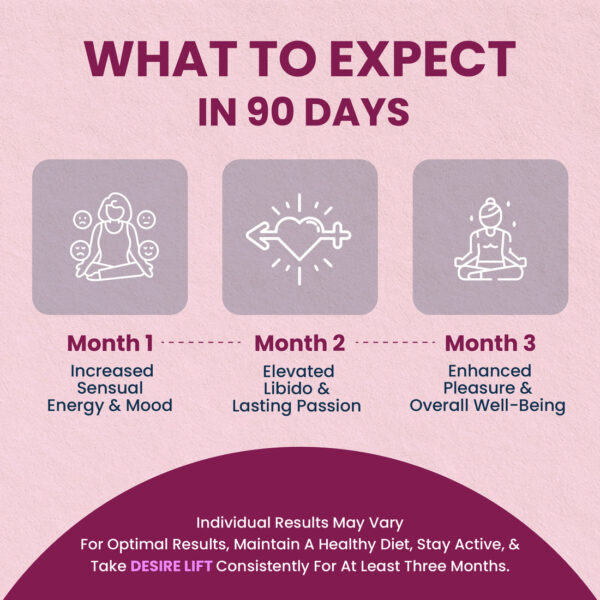 WHAT TO EXPECT
IN 90 DAYS

Month 1
Increased Sensual Energy & Mood

Month 2
Elevated Libido & Lasting Passion

Month 3
Enhanced Pleasure & Overall Well-Being

Individual Results May Vary
For Optimal Results, Maintain A Healthy Diet, Stay Active, & Take DESIRE LIFT Consistently For At Least Three Months.